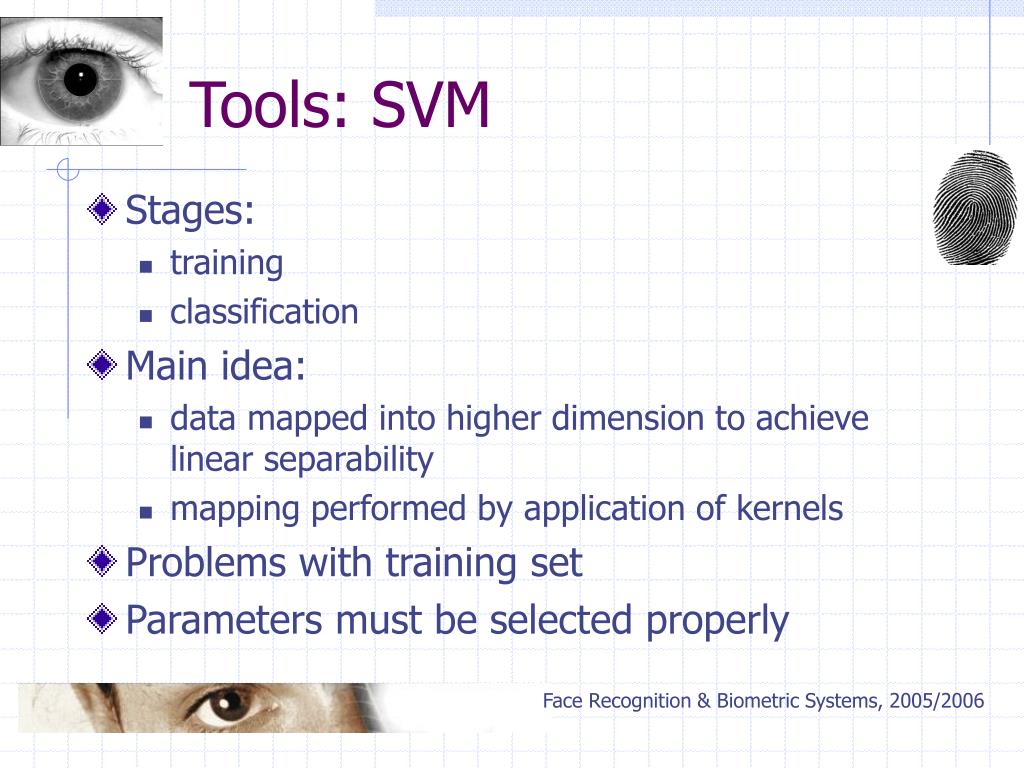 Tools: SVM

Stages:
training
classification

Main idea:
data mapped into higher dimension to achieve linear separability
mapping performed by application of kernels

Problems with training set

Parameters must be selected properly

Face Recognition & Biometric Systems, 2005/2006